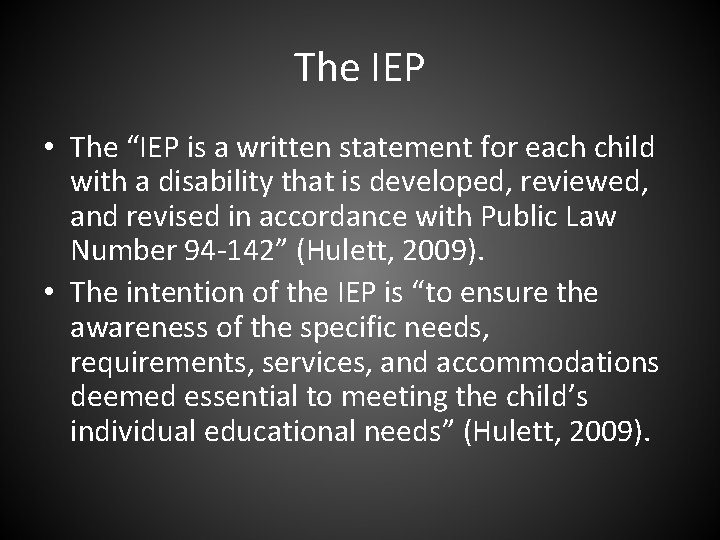 The IEP

• The “IEP is a written statement for each child with a disability that is developed, reviewed, and revised in accordance with Public Law Number 94-142” (Hulett, 2009).
• The intention of the IEP is “to ensure the awareness of the specific needs, requirements, services, and accommodations deemed essential to meeting the child’s individual educational needs” (Hulett, 2009).